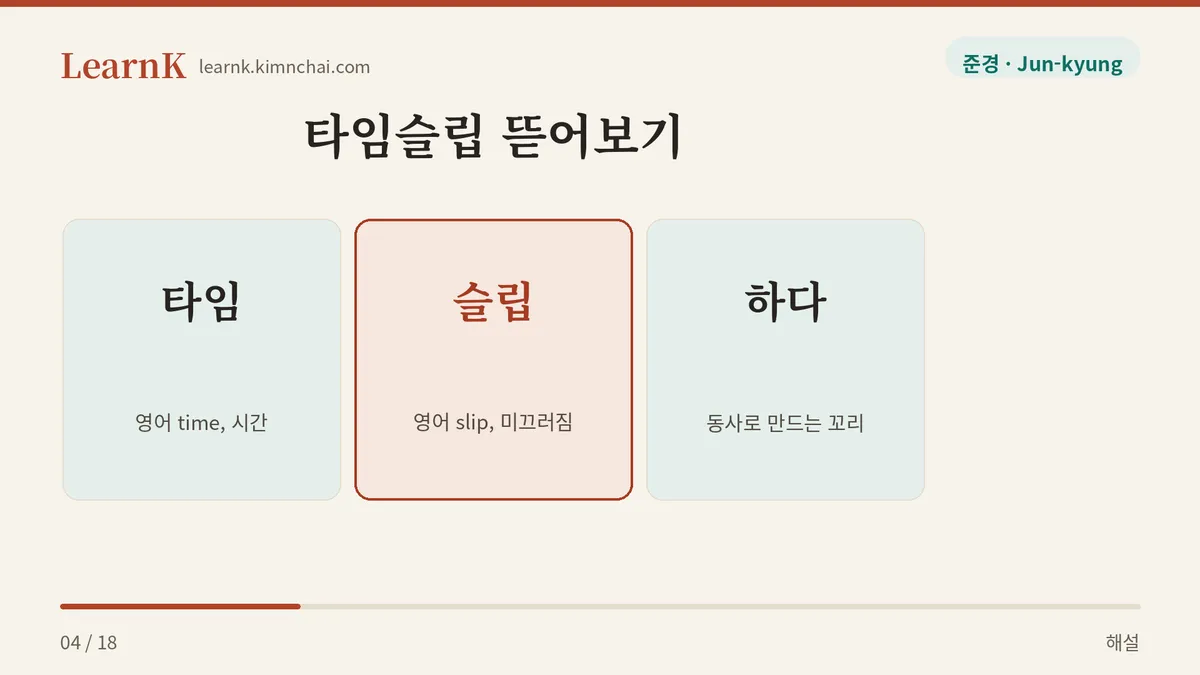 LearnK learnk.kimnchai.com

준경 · Jun-kyung

타임슬립 뜯어보기

타임

영어 time, 시간

슬립

영어 slip, 미끄러짐

하다

동사로 만드는 꼬리

04 / 18

해설